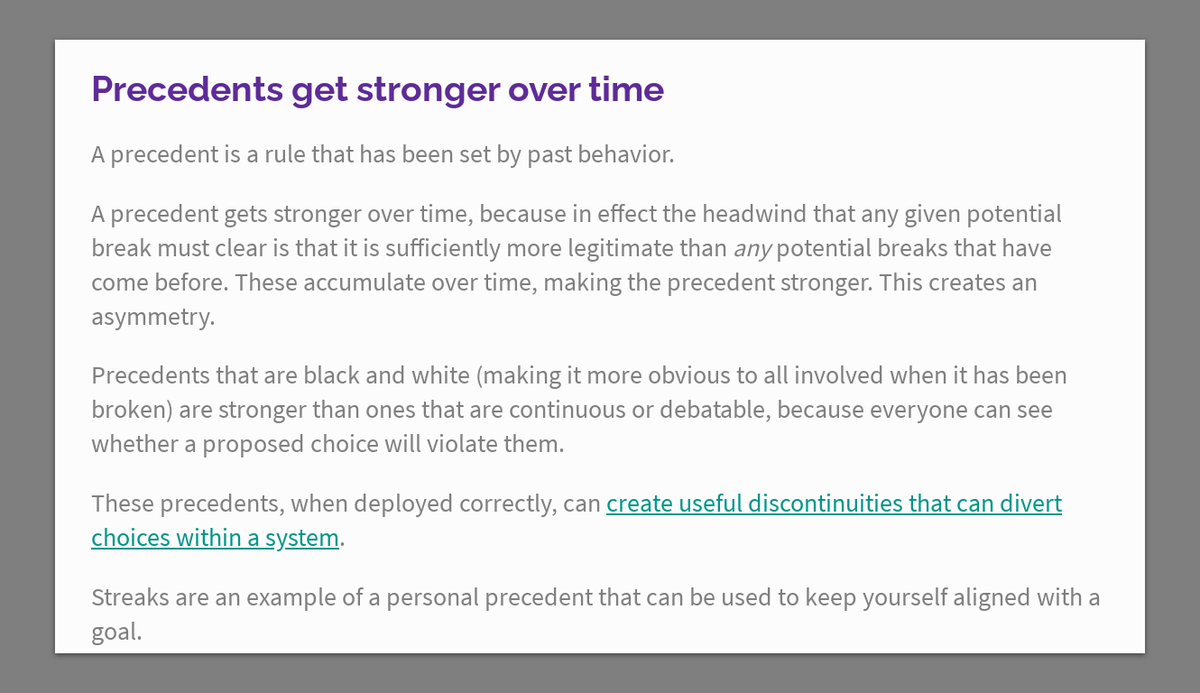 Precedents get stronger over time

A precedent is a rule that has been set by past behavior.

A precedent gets stronger over time, because in effect the headwind that any given potential break must clear is that it is sufficiently more legitimate than any potential breaks that have come before. These accumulate over time, making the precedent stronger. This creates an asymmetry.

Precedents that are black and white (making it more obvious to all involved when it has been broken) are stronger than ones that are continuous or debatable, because everyone can see whether a proposed choice will violate them.

These precedents, when deployed correctly, can create useful discontinuities that can divert choices within a system.

Streaks are an example of a personal precedent that can be used to keep yourself aligned with a goal.